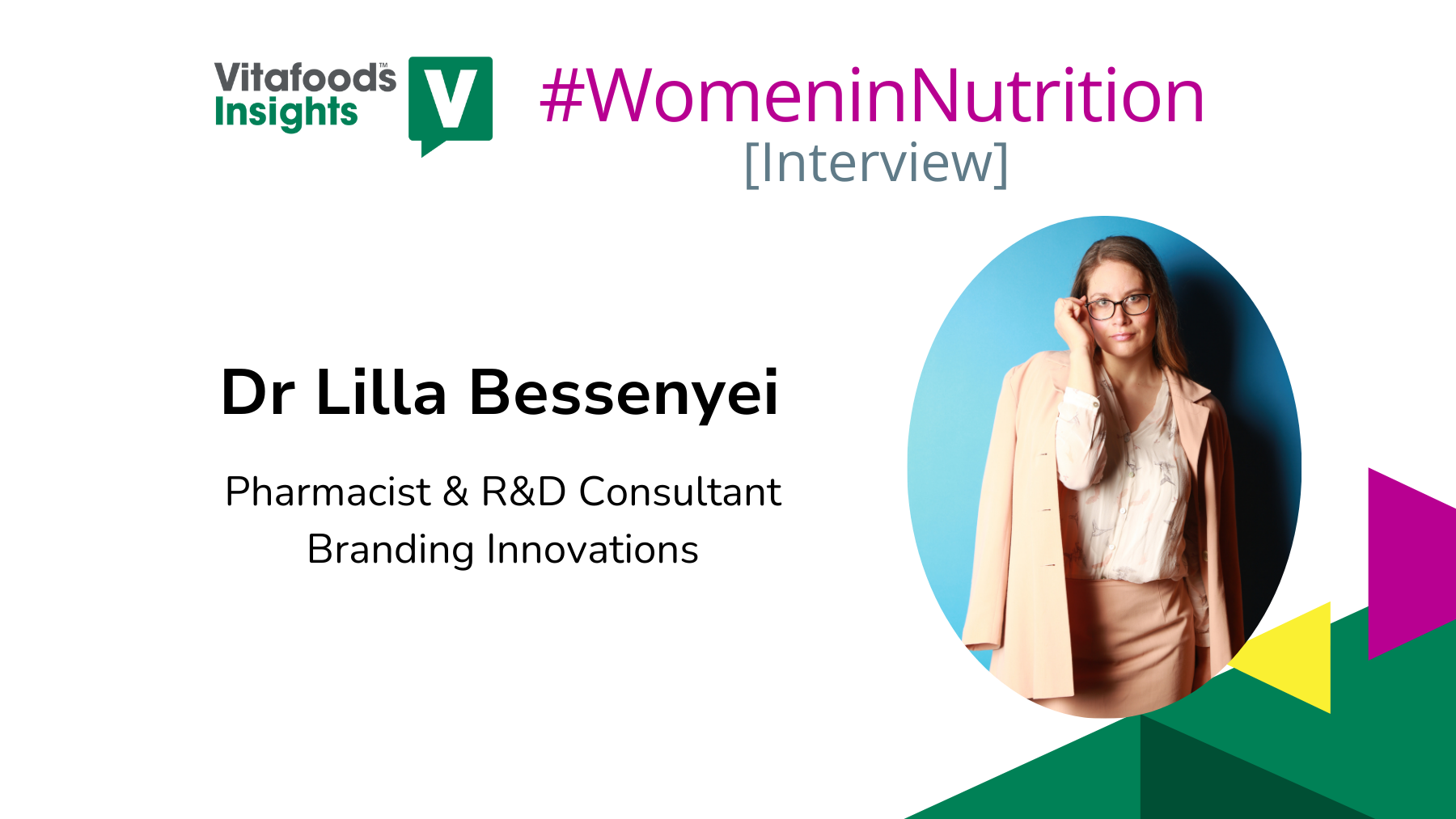 Vitafoods™
Insights

V

#WomeninNutrition
[Interview]

Dr Lilla Bessenyei

Pharmacist & R&D Consultant
Branding Innovations